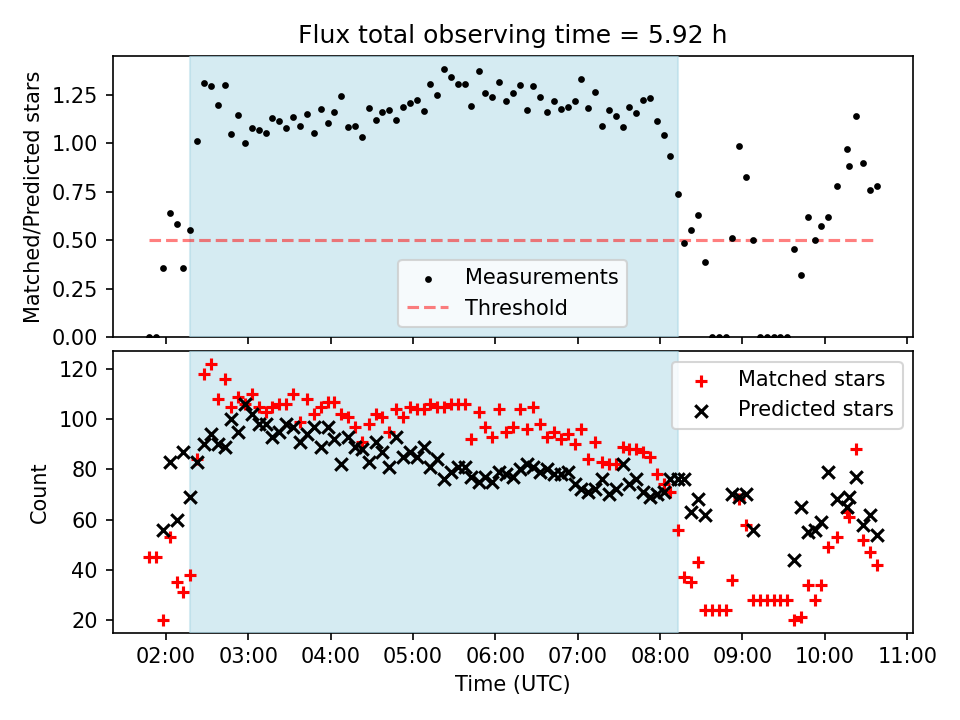 Flux total observing time = 5.92 h

Matched/Predicted stars

1.25
1.00
0.75
0.50
0.25
0.00

Measurements
Threshold

Count

120
100
80
60
40
20

Matched stars
Predicted stars

02:00 03:00 04:00 05:00 06:00 07:00 08:00 09:00 10:00 11:00

Time (UTC)